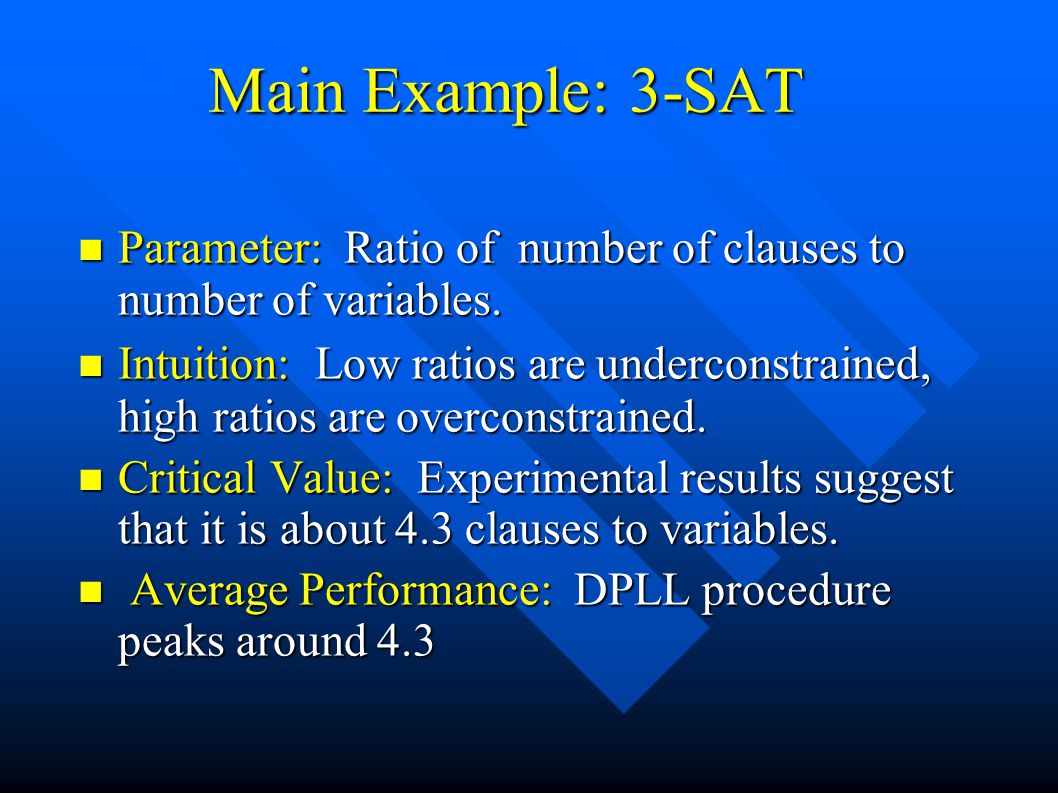 Main Example: 3-SAT

Parameter: Ratio of number of clauses to number of variables.

Intuition: Low ratios are underconstrained, high ratios are overconstrained.

Critical Value: Experimental results suggest that it is about 4.3 clauses to variables.

Average Performance: DPLL procedure peaks around 4.3